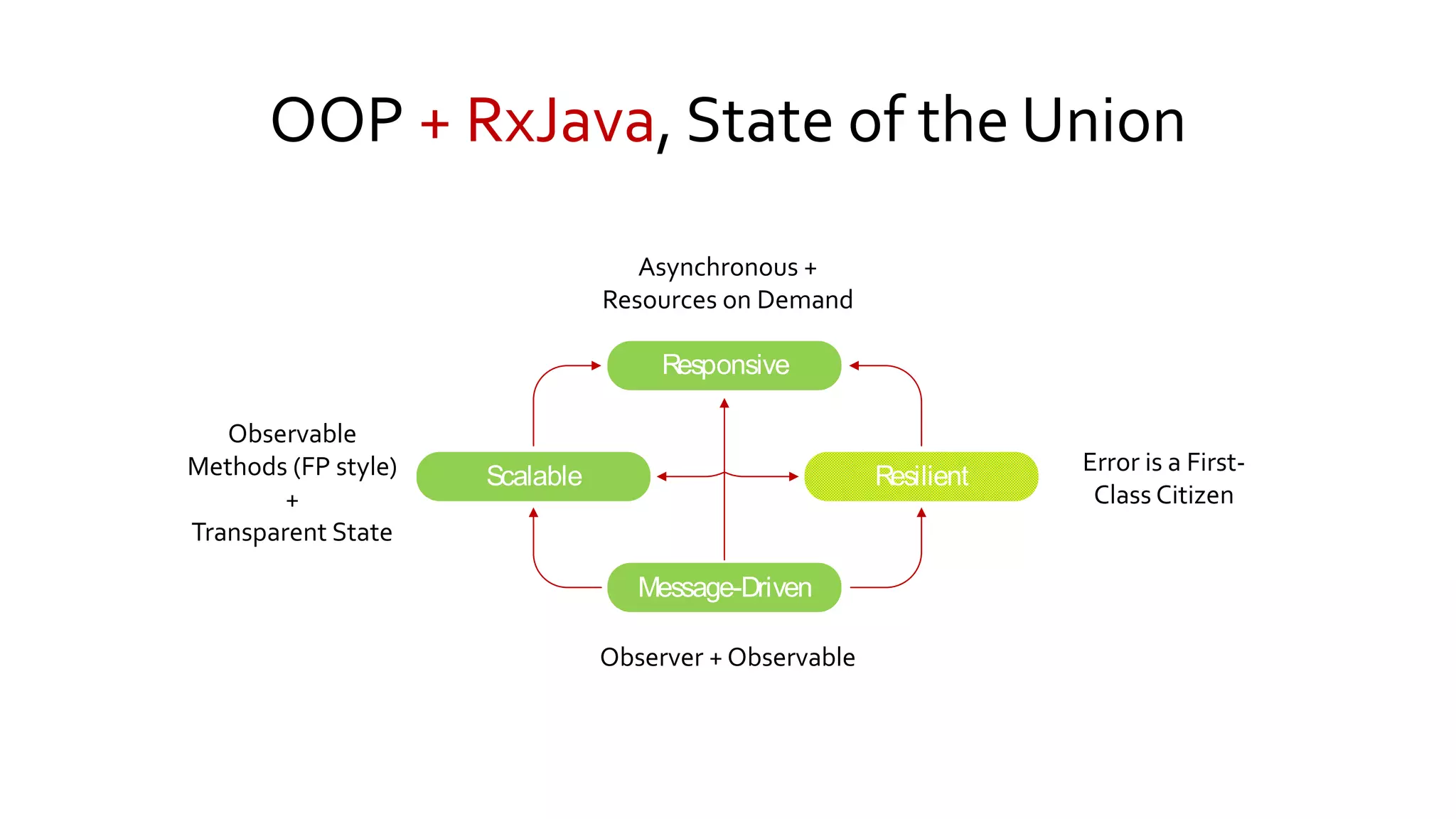 OOP + RxJava, State of the Union

Asynchronous + Resources on Demand

Responsive

Observable Methods (FP style) + Transparent State

Scalable

Resilient

Error is a First-Class Citizen

Message-Driven

Observer + Observable